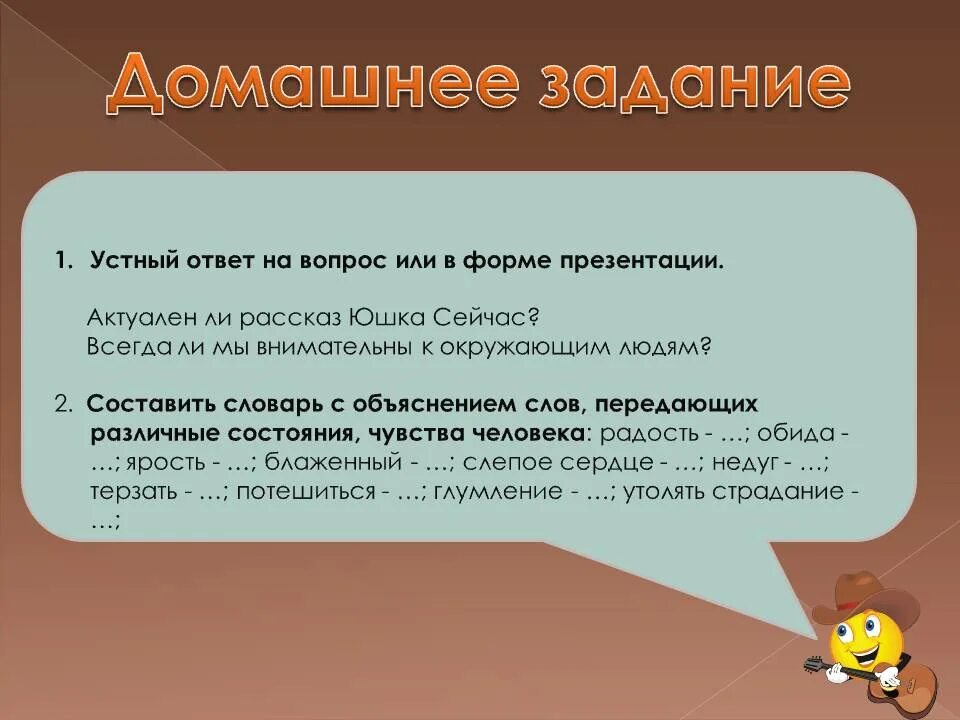 Домашнее задание

1. Устный ответ на вопрос или в форме презентации.

Актуален ли рассказ Юшка Сейчас?
Всегда ли мы внимательны к окружающим людям?

2. Составить словарь с объяснением слов, передающих различные состояния, чувства человека: радость - …; обида - …; ярость - …; блаженный - …; слепое сердце - …; недуг - …; терзать - …; потешиться - …; глумление - …; утолять страдание - …;